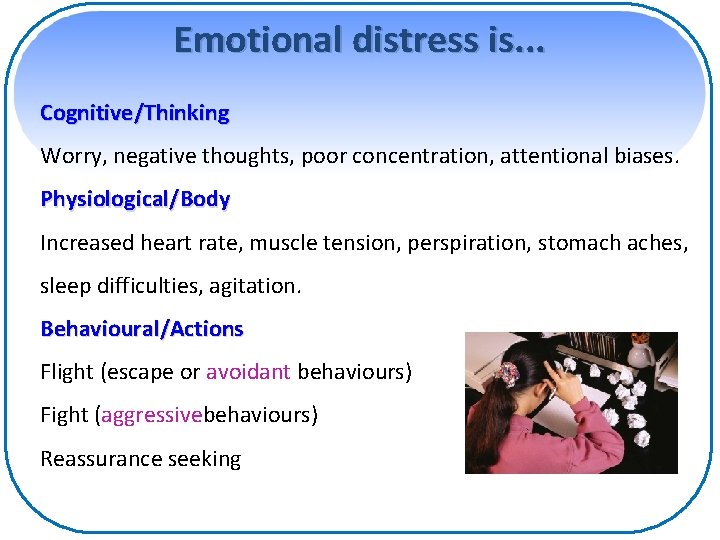 Emotional distress is...

Cognitive/Thinking

Worry, negative thoughts, poor concentration, attentional biases.

Physiological/Body

Increased heart rate, muscle tension, perspiration, stomach aches, sleep difficulties, agitation.

Behavioural/Actions

Flight (escape or avoidant behaviours)

Fight (aggressivebehaviours)

Reassurance seeking